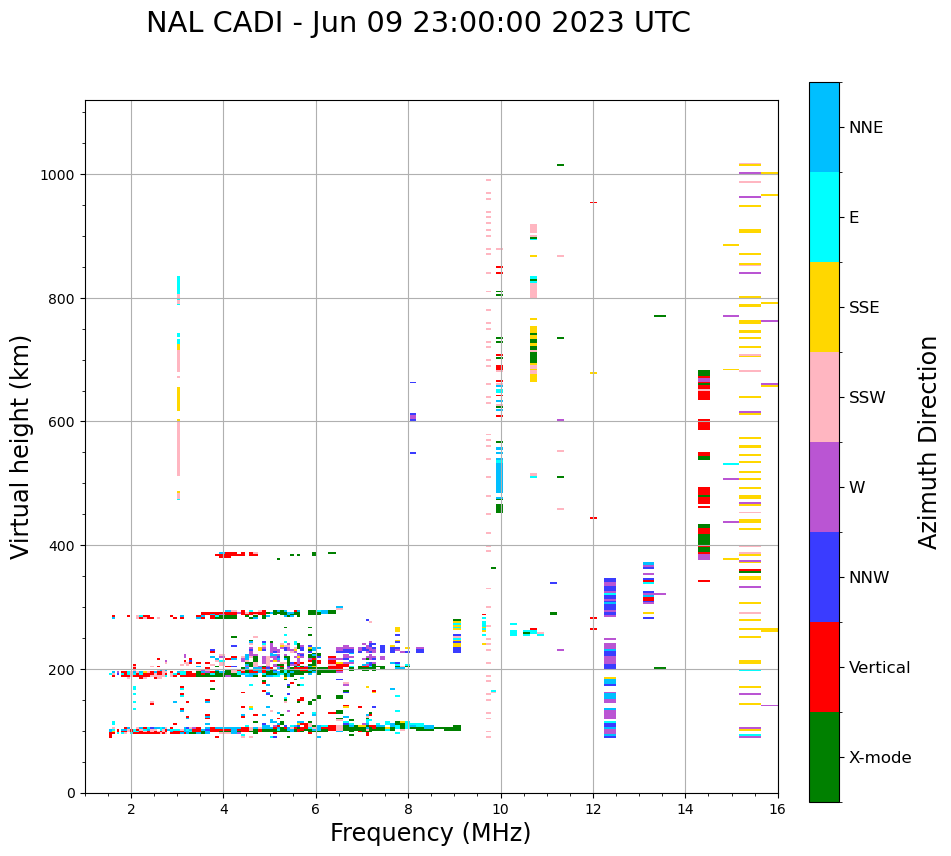 NAL CADI - Jun 09 23:00:00 2023 UTC

Virtual height (km)

1000
800
600
400
200
0

2
4
6
8
10
12
14
16

Frequency (MHz)

NNE
E
SSE
SSW
W
NNW
Vertical
X-mode

Azimuth Direction